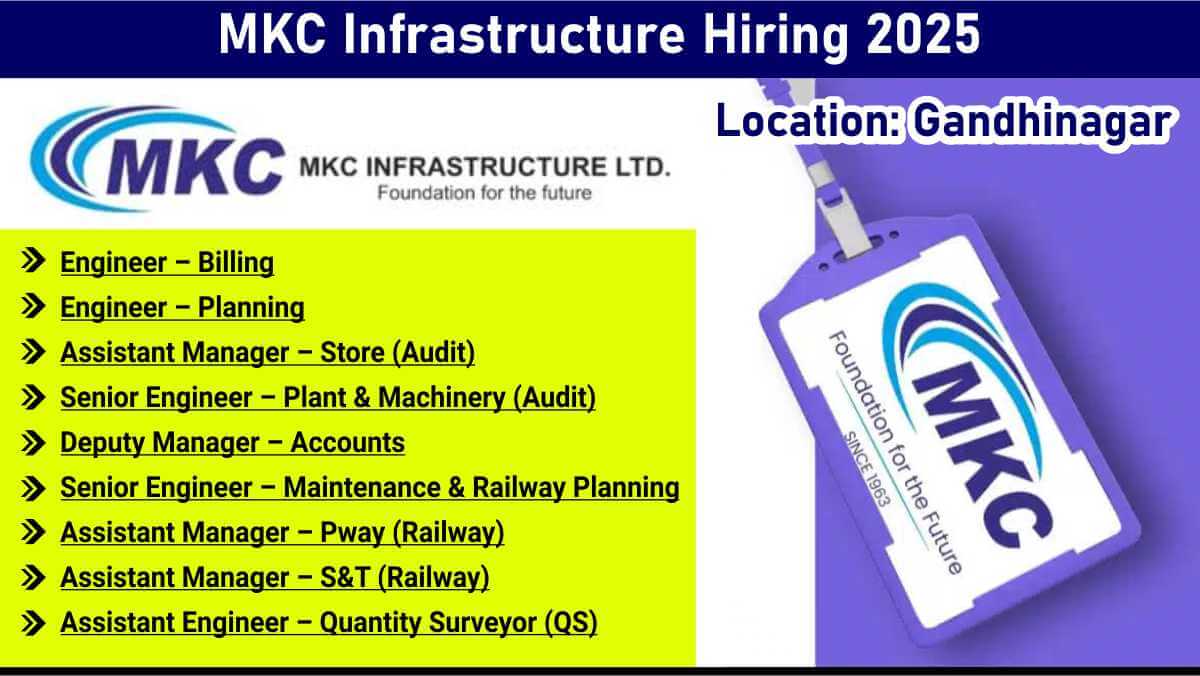 MKC Infrastructure Hiring 2025

Location: Gandhinagar

MKC MKC INFRASTRUCTURE LTD.
Foundation for the future

Engineer – Billing
Engineer – Planning
Assistant Manager – Store (Audit)
Senior Engineer – Plant & Machinery (Audit)
Deputy Manager – Accounts
Senior Engineer – Maintenance & Railway Planning
Assistant Manager – Pway (Railway)
Assistant Manager – S&T (Railway)
Assistant Engineer – Quantity Surveyor (QS)

MKC
Foundation for the Future
SINCE 1963